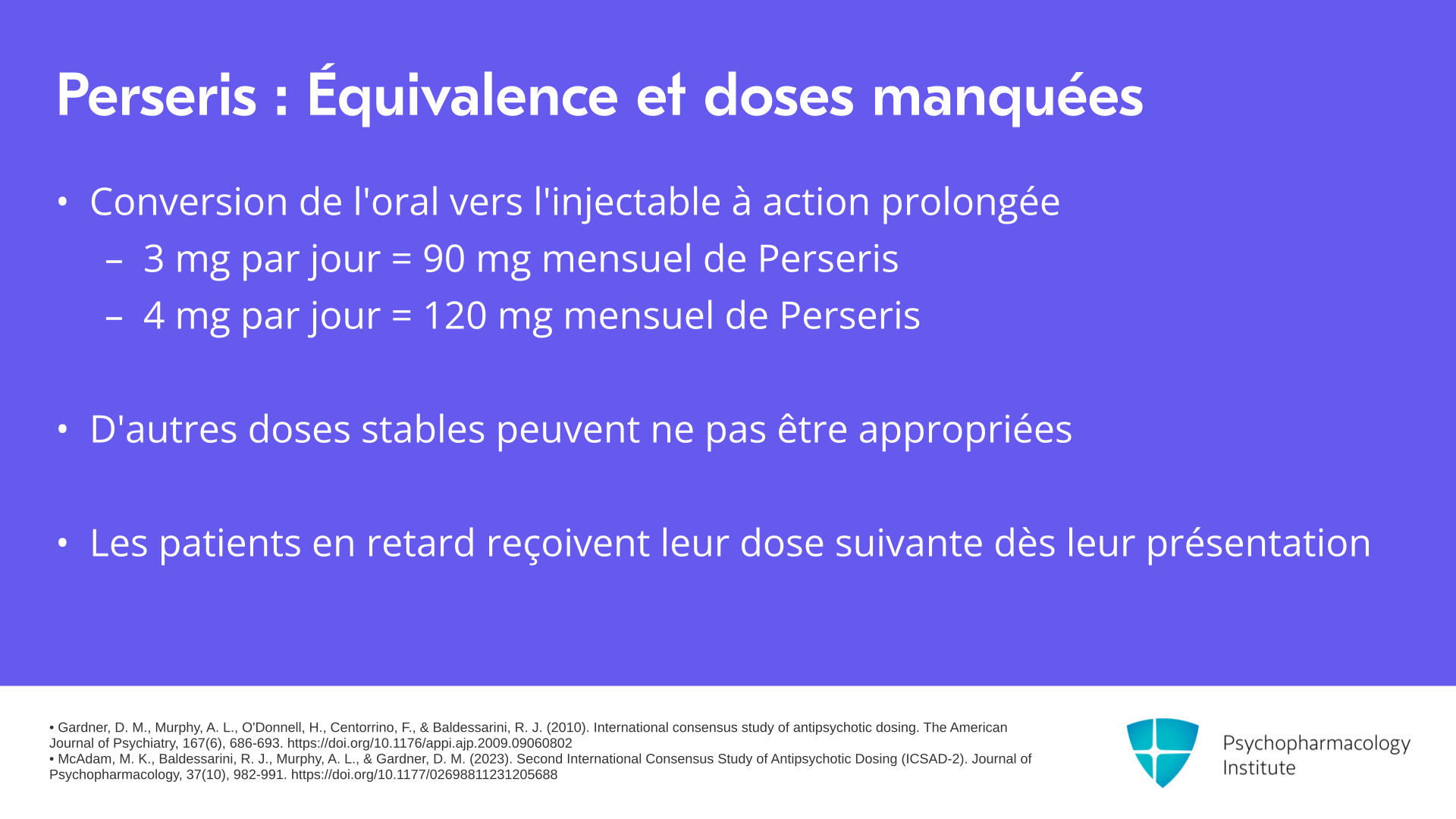 Perseris : Équivalence et doses manquées

• Conversion de l'oral vers l'injectable à action prolongée
– 3 mg par jour = 90 mg mensuel de Perseris
– 4 mg par jour = 120 mg mensuel de Perseris

• D'autres doses stables peuvent ne pas être appropriées

• Les patients en retard reçoivent leur dose suivante dès leur présentation

• Gardner, D. M., Murphy, A. L., O'Donnell, H., Centorrino, F., & Baldessarini, R. J. (2010). International consensus study of antipsychotic dosing. The American Journal of Psychiatry, 167(6), 686-693. https://doi.org/10.1176/appi.ajp.2009.09060802
• McAdam, M. K., Baldessarini, R. J., Murphy, A. L., & Gardner, D. M. (2023). Second International Consensus Study of Antipsychotic Dosing (ICSAD-2). Journal of Psychopharmacology, 37(10), 982-991. https://doi.org/10.1177/02698811231205688

Psychopharmacology Institute